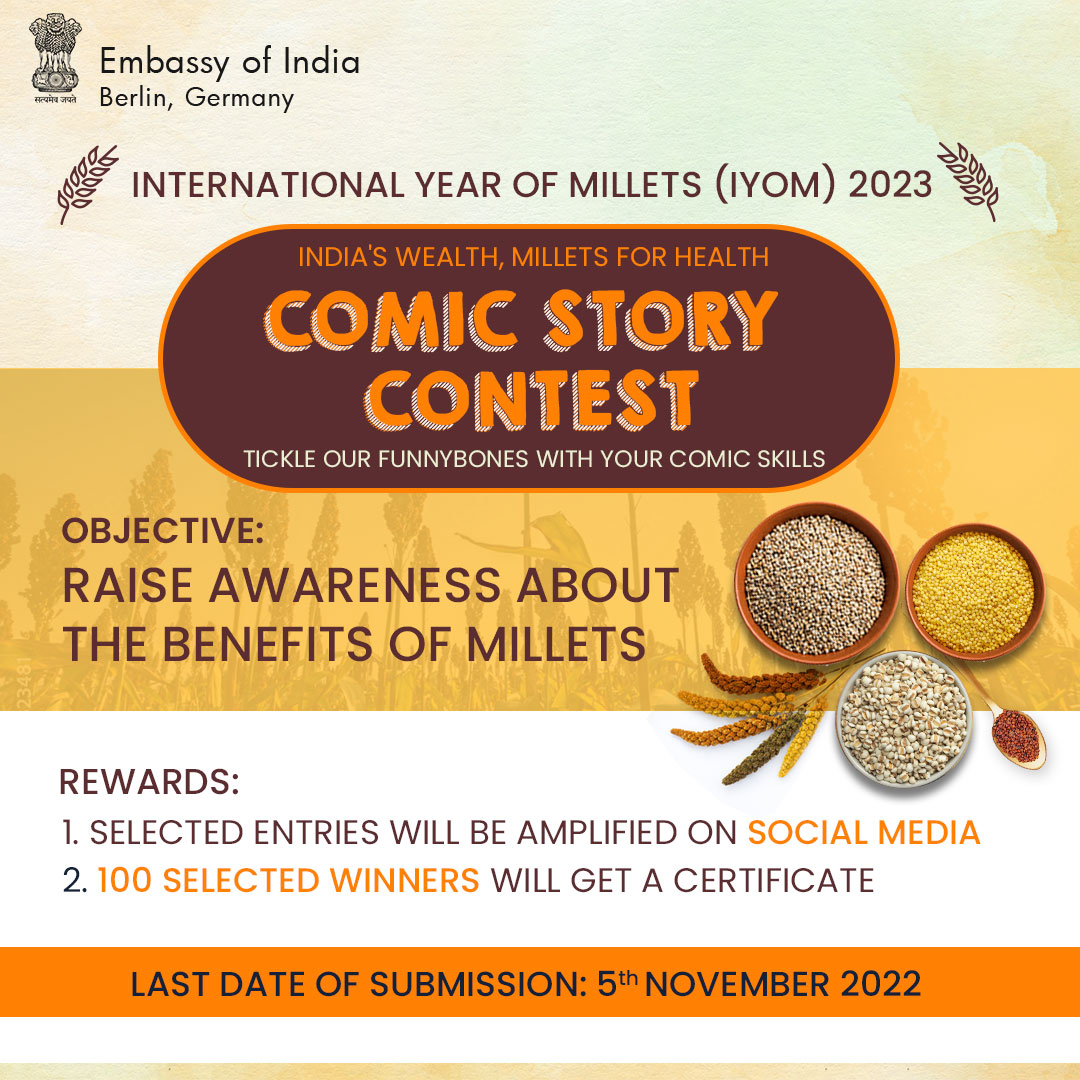 सत्यमेव जयते
Embassy of India
Berlin, Germany

INTERNATIONAL YEAR OF MILLETS (IYOM) 2023

INDIA'S WEALTH, MILLETS FOR HEALTH
COMIC STORY CONTEST
TICKLE OUR FUNNYBONES WITH YOUR COMIC SKILLS

OBJECTIVE:
RAISE AWARENESS ABOUT THE BENEFITS OF MILLETS

23481

REWARDS:
1. SELECTED ENTRIES WILL BE AMPLIFIED ON SOCIAL MEDIA
2. 100 SELECTED WINNERS WILL GET A CERTIFICATE

LAST DATE OF SUBMISSION: 5th NOVEMBER 2022